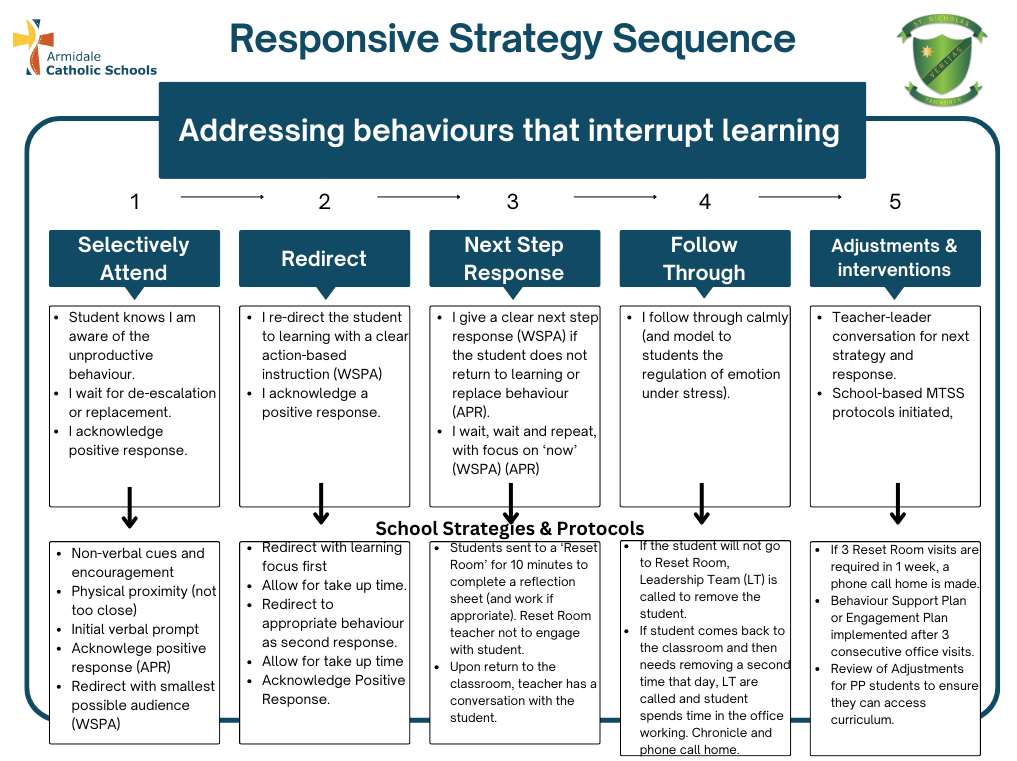 Armidale Catholic Schools

Responsive Strategy Sequence

ST. NICHOLAS VERITAS TAMWORTH

Addressing behaviours that interrupt learning

1

Selectively Attend

- Student knows I am aware of the unproductive behaviour.
- I wait for de-escalation or replacement.
- I acknowledge positive response.

2

Redirect

- I re-direct the student to learning with a clear action-based instruction (WSPA)
- I acknowledge a positive response.

3

Next Step Response

- I give a clear next step response (WSPA) if the student does not return to learning or replace behaviour (APR).
- I wait, wait and repeat, with focus on 'now' (WSPA) (APR)

4

Follow Through

- I follow through calmly (and model to students the regulation of emotion under stress).

5

Adjustments & interventions

- Teacher-leader conversation for next strategy and response.
- School-based MTSS protocols initiated,

School Strategies & Protocols

- Non-verbal cues and encouragement
- Physical proximity (not too close)
- Initial verbal prompt
- Acknowlege positive response (APR)
- Redirect with smallest possible audience (WSPA)

- Redirect with learning focus first
- Allow for take up time.
- Redirect to appropriate behaviour as second response.
- Allow for take up time
- Acknowledge Positive Response.

- Students sent to a 'Reset Room' for 10 minutes to complete a reflection sheet (and work if approriate). Reset Room teacher not to engage with student.
- Upon return to the classroom, teacher has a conversation with the student.

- If the student will not go to Reset Room, Leadership Team (LT) is called to remove the student.
- If student comes back to the classroom and then needs removing a second time that day, LT are called and student spends time in the office working. Chronicle and phone call home.

- If 3 Reset Room visits are required in 1 week, a phone call home is made.
- Behaviour Support Plan or Engagement Plan implemented after 3 consecutive office visits.
- Review of Adjustments for PP students to ensure they can access curriculum.